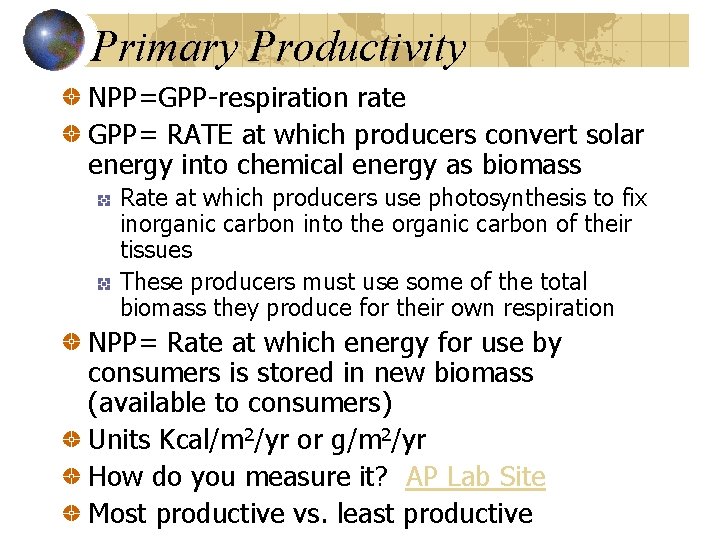 Primary Productivity

NPP=GPP-respiration rate

GPP= RATE at which producers convert solar energy into chemical energy as biomass

Rate at which producers use photosynthesis to fix inorganic carbon into the organic carbon of their tissues

These producers must use some of the total biomass they produce for their own respiration

NPP= Rate at which energy for use by consumers is stored in new biomass (available to consumers)

Units Kcal/m$^2$/yr or g/m$^2$/yr

How do you measure it? AP Lab Site

Most productive vs. least productive